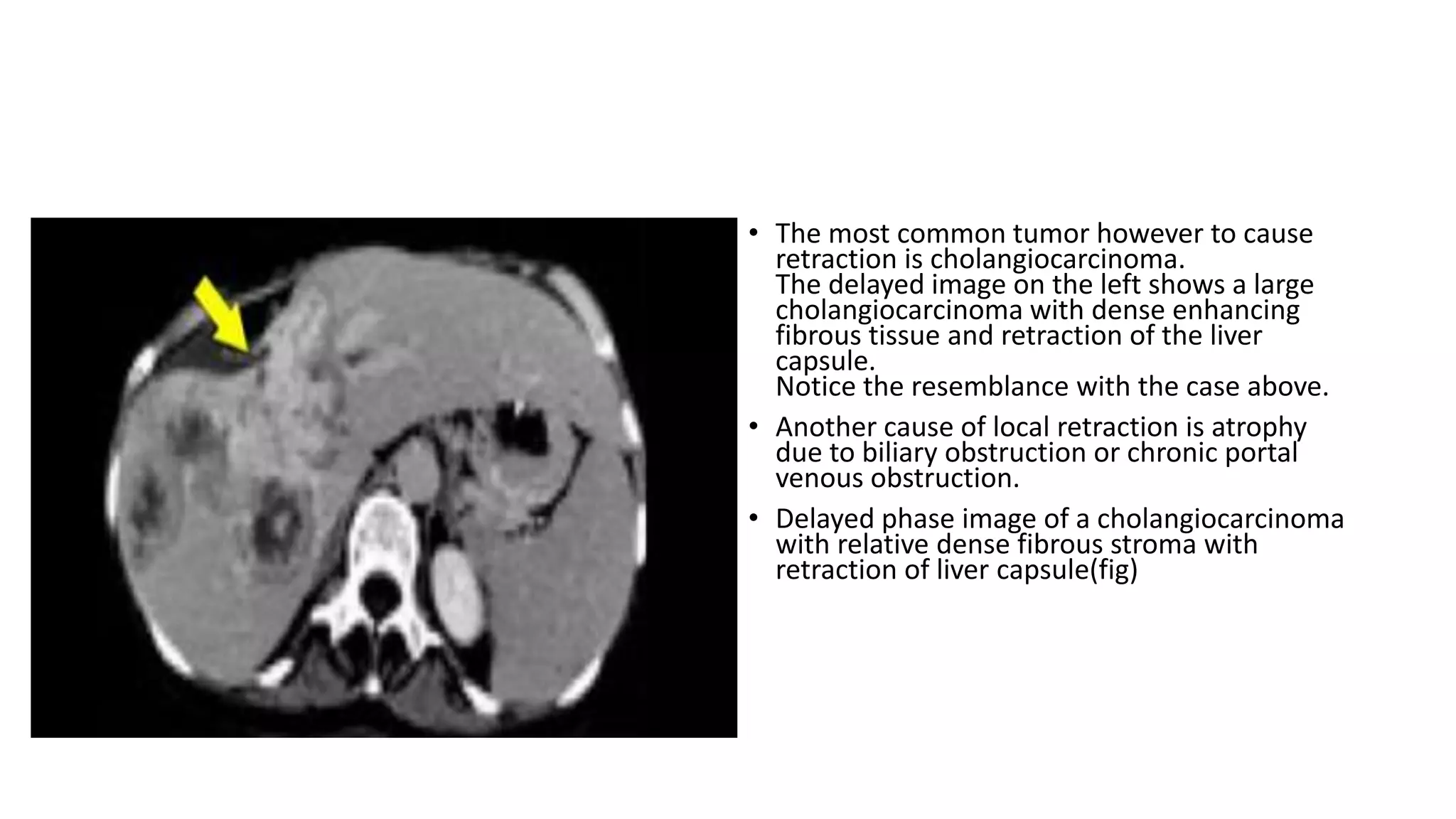 • The most common tumor however to cause retraction is cholangiocarcinoma.
The delayed image on the left shows a large cholangiocarcinoma with dense enhancing fibrous tissue and retraction of the liver capsule.
Notice the resemblance with the case above.

• Another cause of local retraction is atrophy due to biliary obstruction or chronic portal venous obstruction.

• Delayed phase image of a cholangiocarcinoma with relative dense fibrous stroma with retraction of liver capsule(fig)